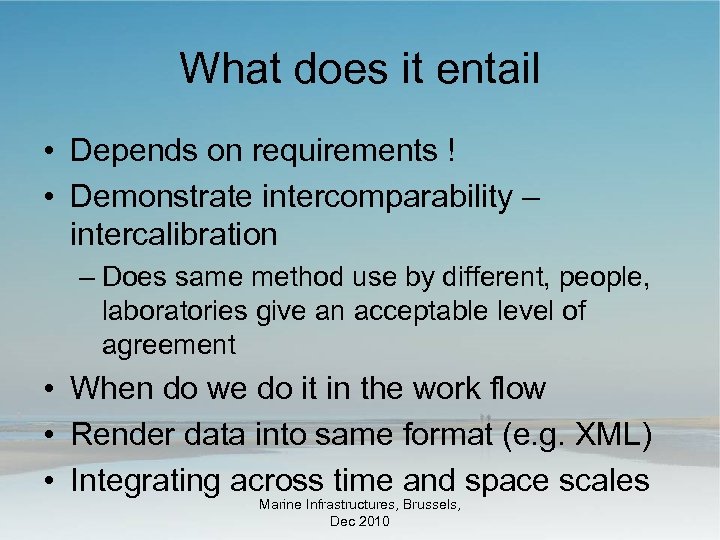 What does it entail

• Depends on requirements !
• Demonstrate intercomparability – intercalibration
– Does same method use by different, people, laboratories give an acceptable level of agreement
• When do we do it in the work flow
• Render data into same format (e.g. XML)
• Integrating across time and space scales

Marine Infrastructures, Brussels, Dec 2010